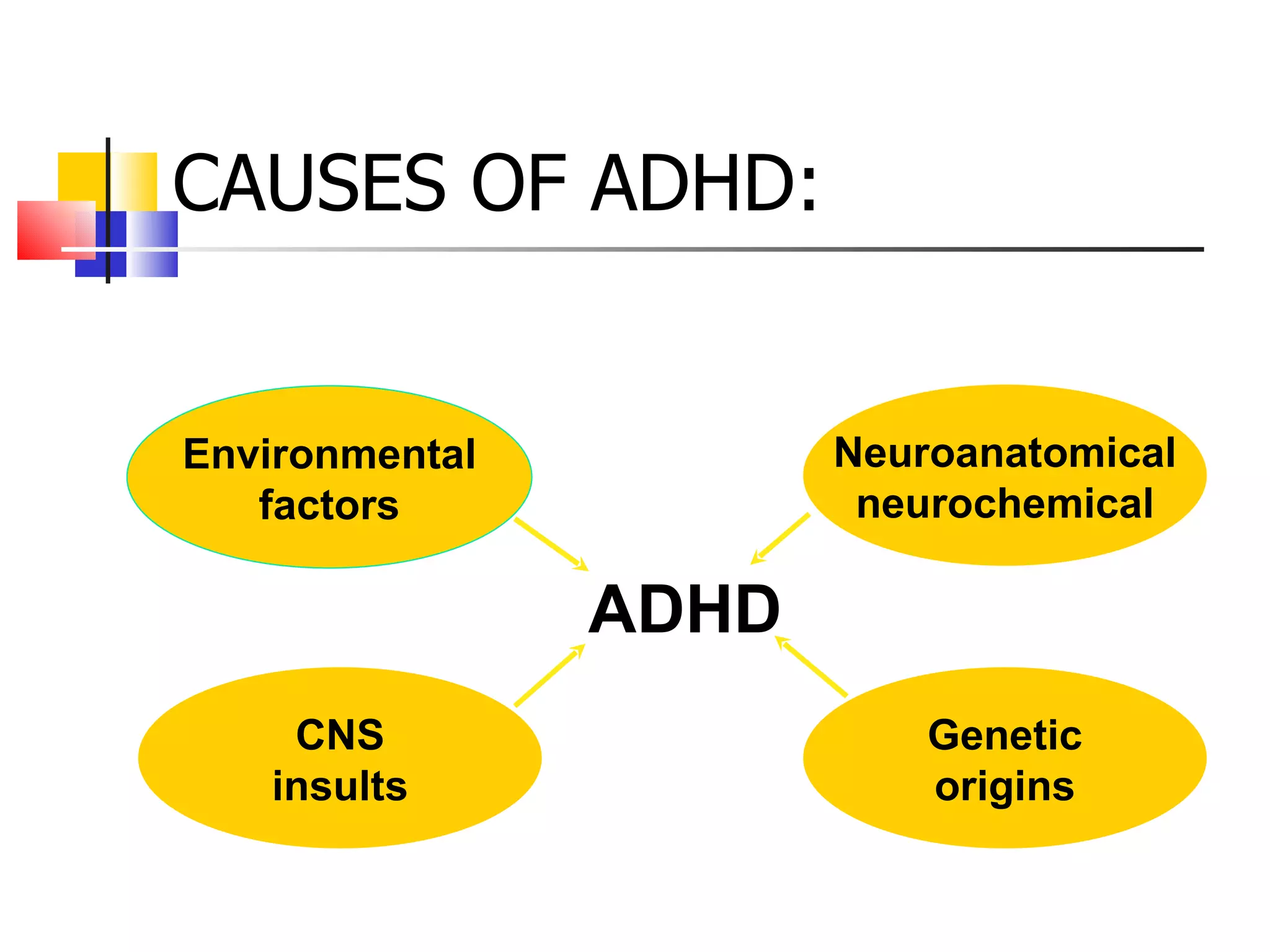 CAUSES OF ADHD:

Environmental factors

Neuroanatomical neurochemical

ADHD

CNS insults

Genetic origins